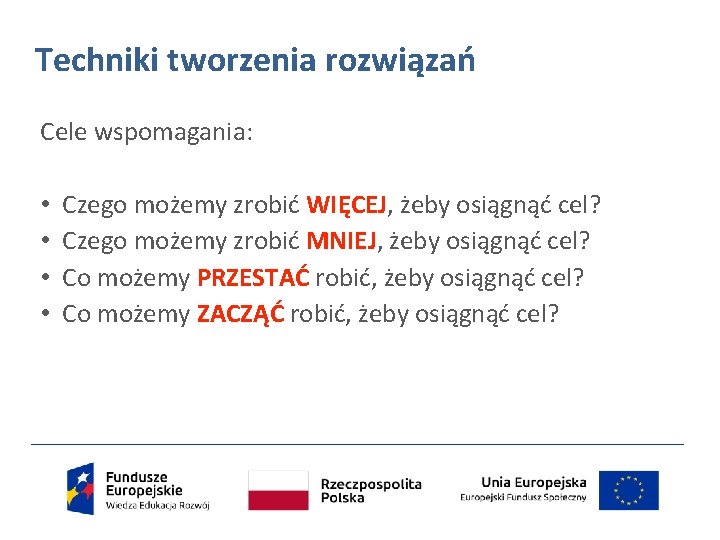 Techniki tworzenia rozwiązań

Cele wspomagania:

• Czego możemy zrobić WIĘCEJ, żeby osiągnąć cel?
• Czego możemy zrobić MNIEJ, żeby osiągnąć cel?
• Co możemy PRZESTAĆ robić, żeby osiągnąć cel?
• Co możemy ZACZĄĆ robić, żeby osiągnąć cel?

Fundusze Europejskie
Wiedza Edukacja Rozwój

Rzeczpospolita Polska

Unia Europejska
Europejski Fundusz Społeczny